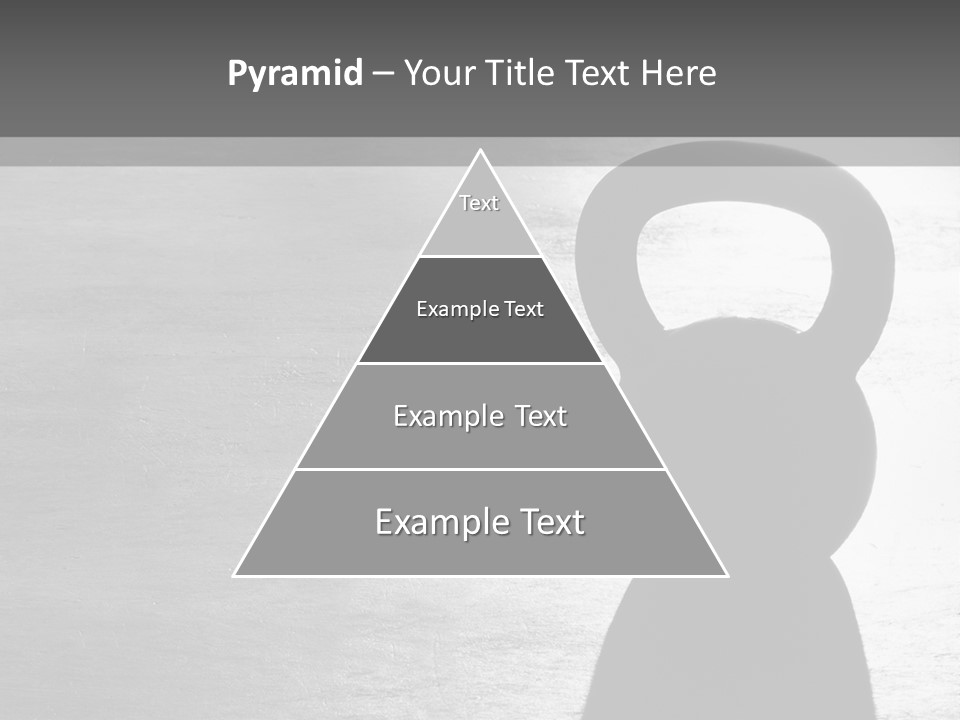 Pyramid – Your Title Text Here

Text

Example Text

Example Text

Example Text